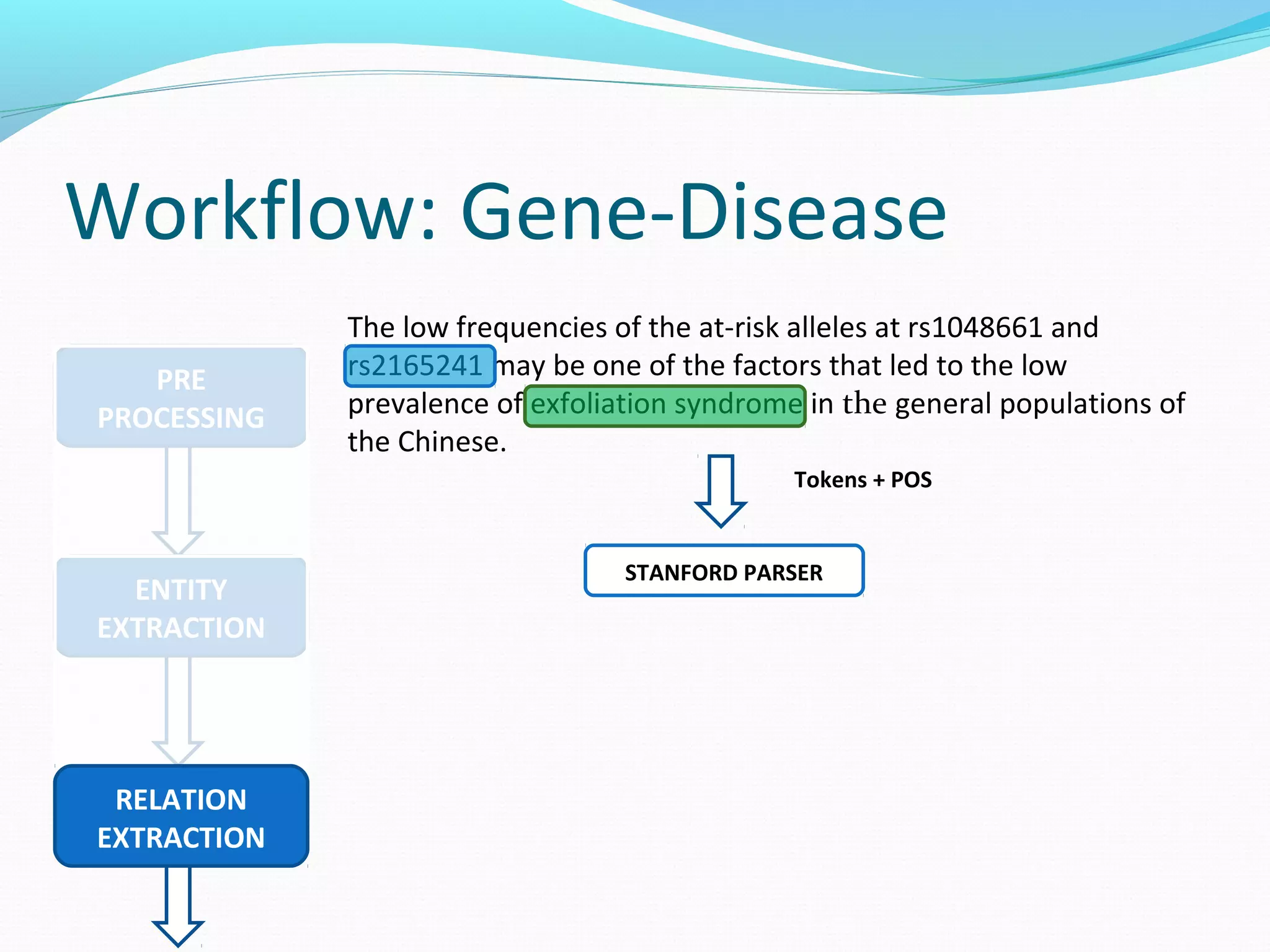 Workflow: Gene-Disease

PRE PROCESSING

ENTITY EXTRACTION

RELATION EXTRACTION

The low frequencies of the at-risk alleles at rs1048661 and rs2165241 may be one of the factors that led to the low prevalence of exfoliation syndrome in the general populations of the Chinese.

Tokens + POS

STANFORD PARSER